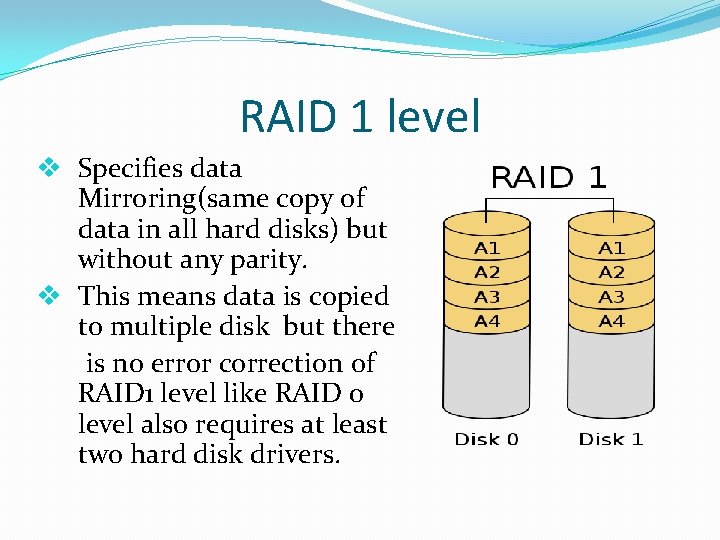 RAID 1 level

❖ Specifies data Mirroring(same copy of data in all hard disks) but without any parity.

❖ This means data is copied to multiple disk but there is no error correction of RAID1 level like RAID 0 level also requires at least two hard disk drivers.

RAID 1

A1
A2
A3
A4

A1
A2
A3
A4

Disk 0

Disk 1